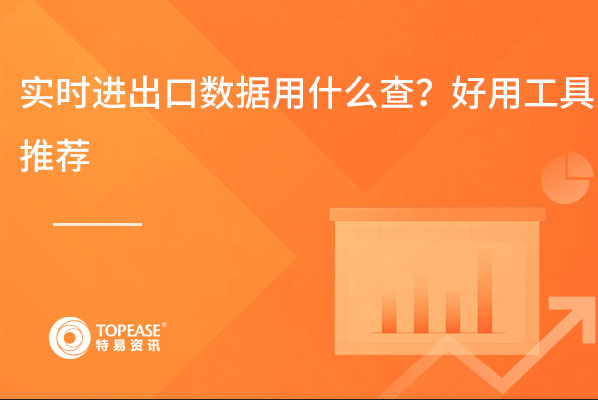 实时进出口数据用什么查？好用工具推荐

TOPEASE®
特易资讯